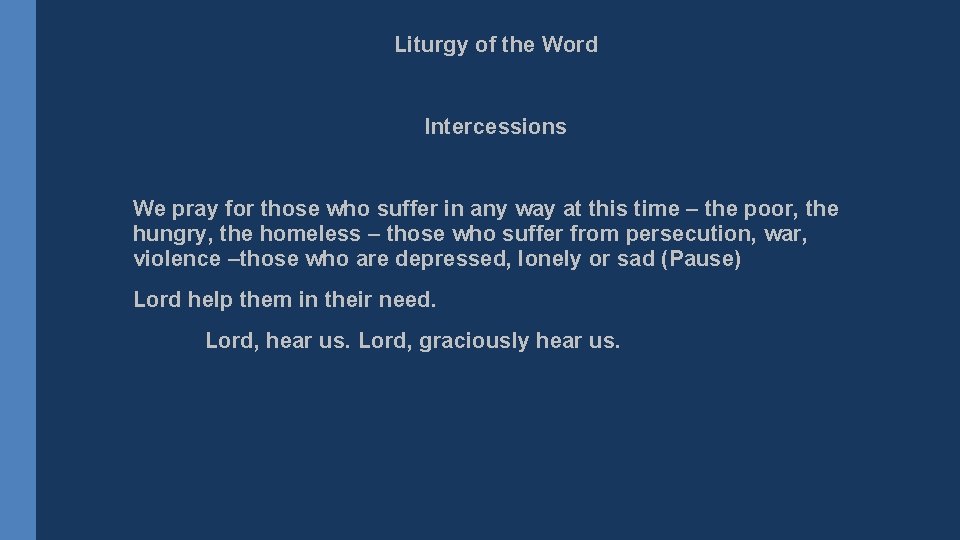 Liturgy of the Word

Intercessions

We pray for those who suffer in any way at this time – the poor, the hungry, the homeless – those who suffer from persecution, war, violence –those who are depressed, lonely or sad (Pause)

Lord help them in their need.

Lord, hear us. Lord, graciously hear us.